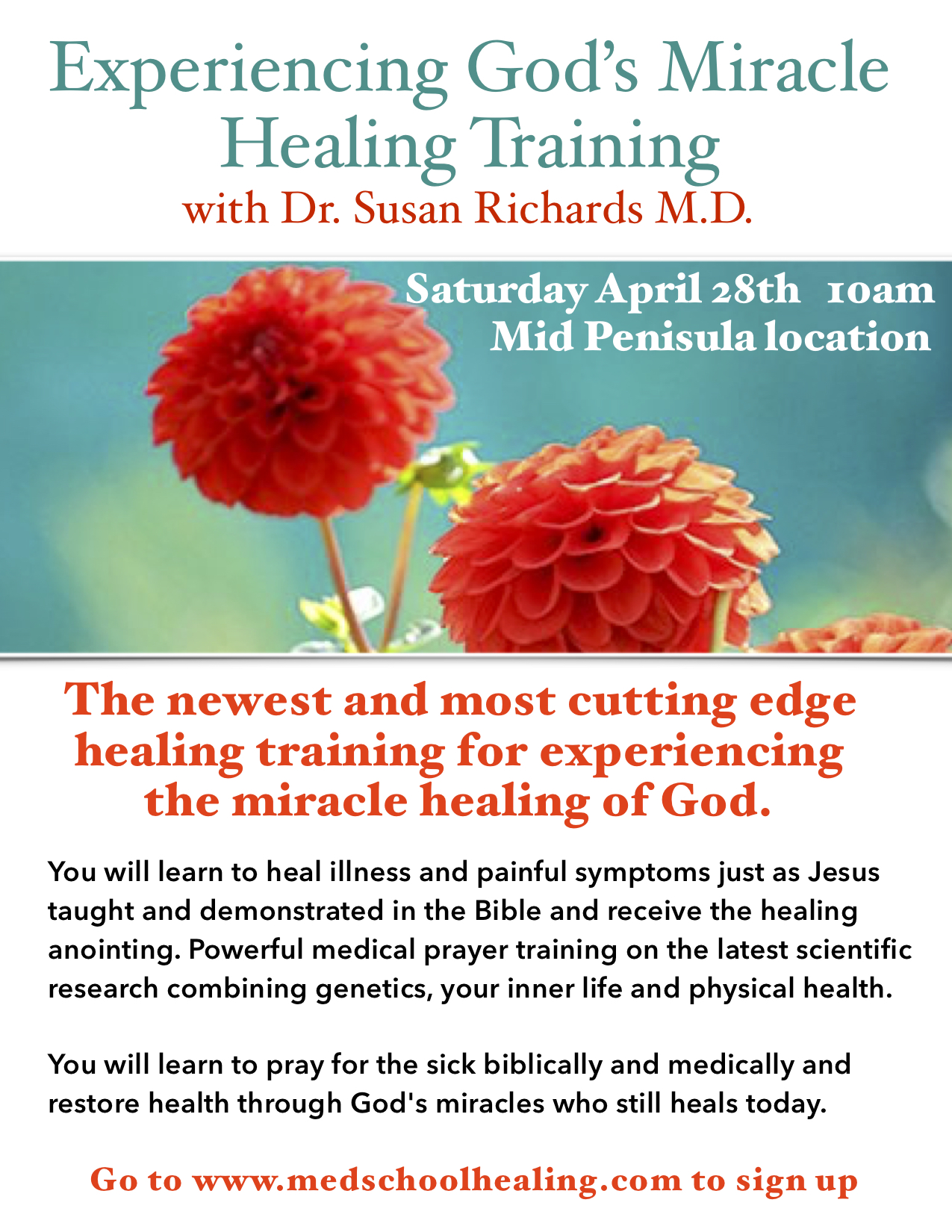 Experiencing God's Miracle Healing Training
with Dr. Susan Richards M.D.

Saturday April 28th 10am
Mid Penisula location

The newest and most cutting edge healing training for experiencing the miracle healing of God.

You will learn to heal illness and painful symptoms just as Jesus taught and demonstrated in the Bible and receive the healing anointing. Powerful medical prayer training on the latest scientific research combining genetics, your inner life and physical health.

You will learn to pray for the sick biblically and medically and restore health through God's miracles who still heals today.

Go to www.medschoolhealing.com to sign up